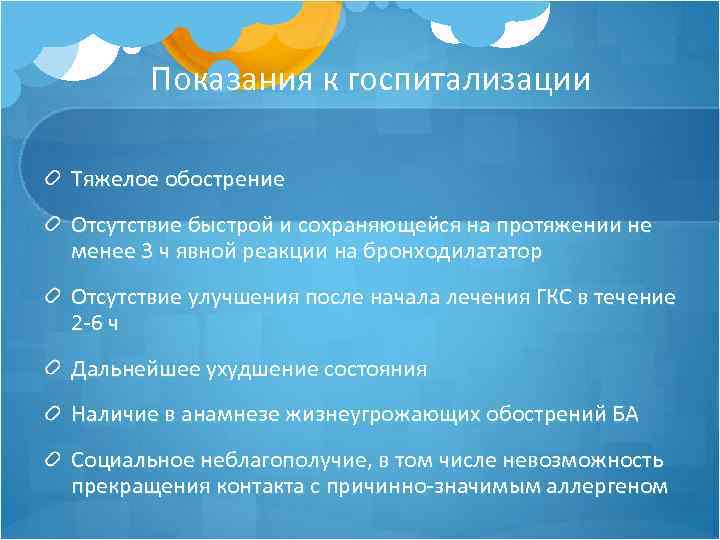 Показания к госпитализации

Тяжелое обострение

Отсутствие быстрой и сохраняющейся на протяжении не менее 3 ч явной реакции на бронходилататор

Отсутствие улучшения после начала лечения ГКС в течение 2-6 ч

Дальнейшее ухудшение состояния

Наличие в анамнезе жизнеугрожающих обострений БА

Социальное неблагополучие, в том числе невозможность прекращения контакта с причинно-значимым аллергеном